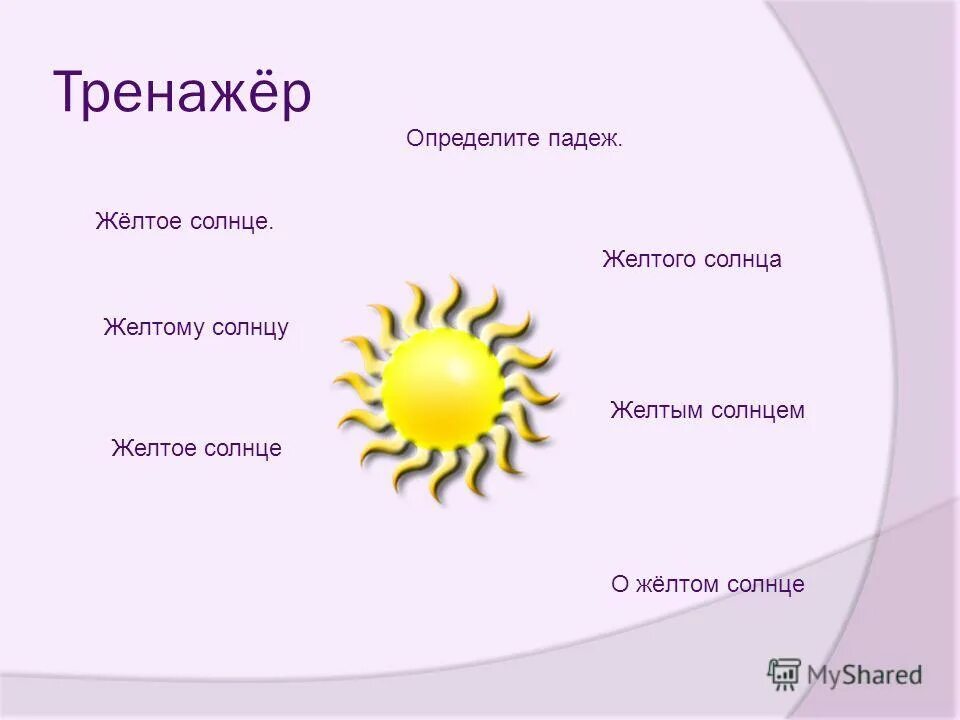 Тренажёр

Определите падеж.

Жёлтое солнце.

Желтого солнца

Желтому солнцу

Желтым солнцем

Желтое солнце

О жёлтом солнце

MyShared